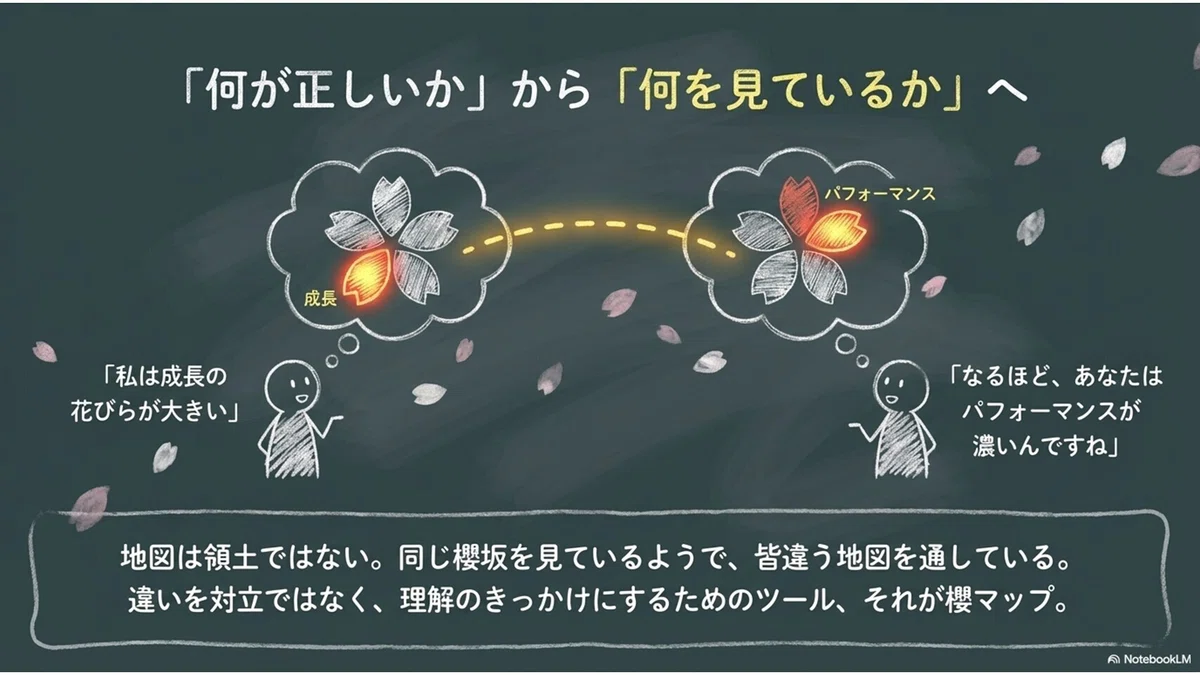 「何が正しいか」から「何を見ているか」へ

成長

パフォーマンス

「私は成長の花びらが大きい」

「なるほど、あなたはパフォーマンスが濃いんですね」

地図は領土ではない。同じ櫻坂を見ているようで、皆違う地図を通している。
違いを対立ではなく、理解のきっかけにするためのツール、それが櫻マップ。

NotebookLM